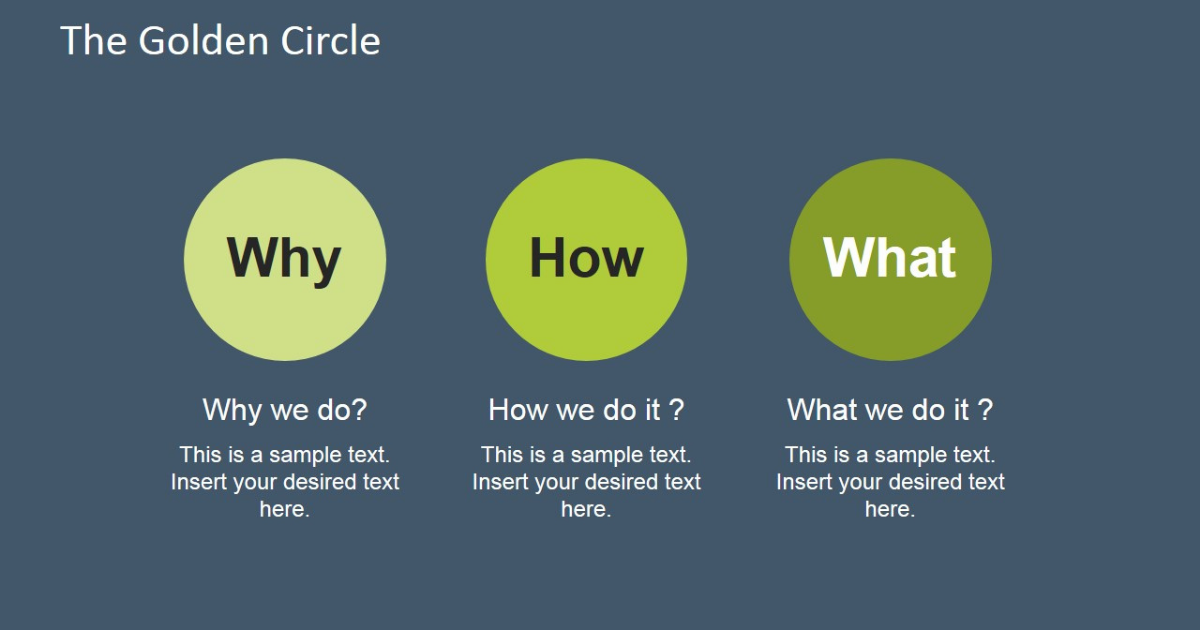 The Golden Circle

Why

Why we do?

This is a sample text. Insert your desired text here.

How

How we do it ?

This is a sample text. Insert your desired text here.

What

What we do it ?

This is a sample text. Insert your desired text here.